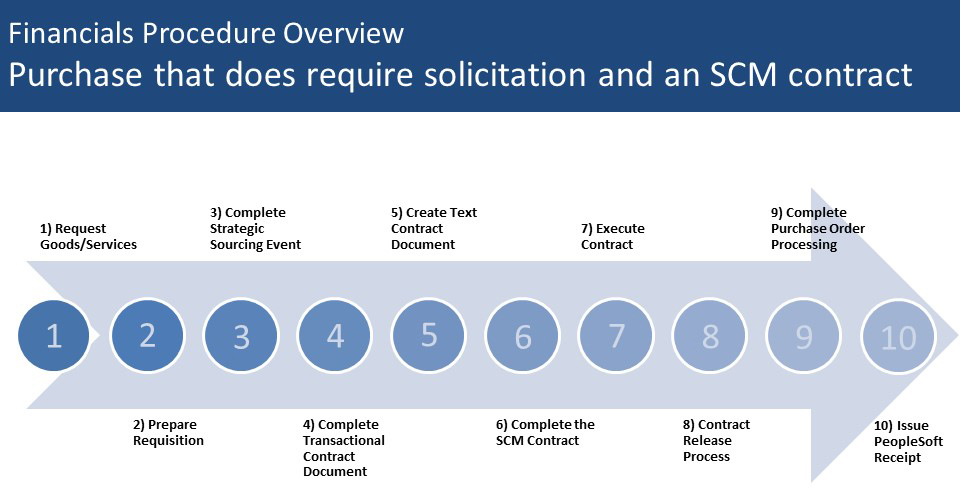 Financials Procedure Overview
Purchase that does require solicitation and an SCM contract

1) Request Goods/Services

3) Complete Strategic Sourcing Event

5) Create Text Contract Document

7) Execute Contract

9) Complete Purchase Order Processing

1
2
3
4
5
6
7
8
9
10

2) Prepare Requisition

4) Complete Transactional Contract Document

6) Complete the SCM Contract

8) Contract Release Process

10) Issue PeopleSoft Receipt